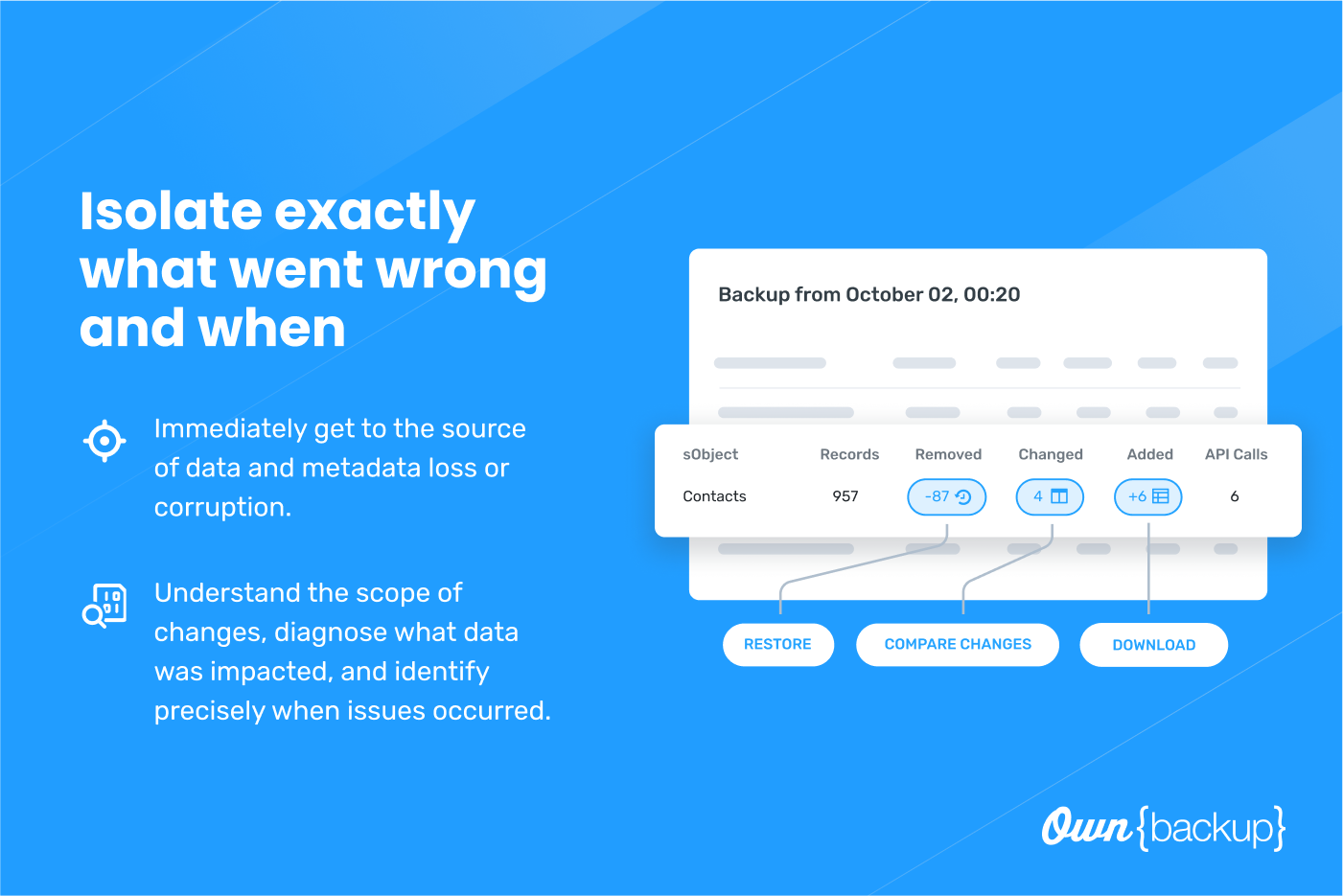 Isolate exactly what went wrong and when

Immediately get to the source of data and metadata loss or corruption.

Understand the scope of changes, diagnose what data was impacted, and identify precisely when issues occurred.

Backup from October 02, 00:20

| sObject | Records | Removed | Changed | Added | API Calls |
|---|---|---|---|---|---|
| Contacts | 957 | -87 | 4 | +6 | 6 |

RESTORE

COMPARE CHANGES

DOWNLOAD

Own{backup}